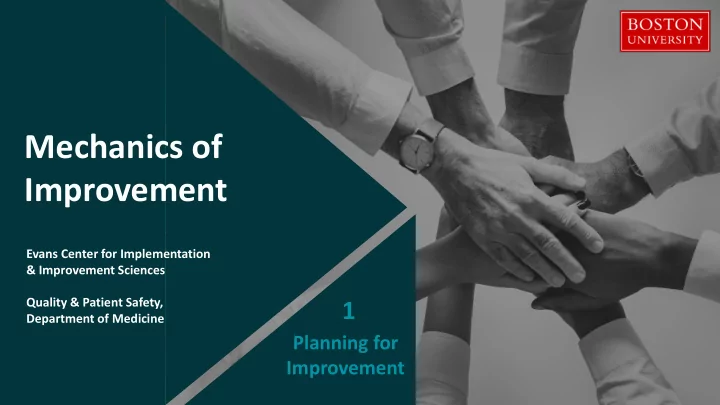 BOSTON UNIVERSITY

Mechanics of Improvement

Evans Center for Implementation & Improvement Sciences

Quality & Patient Safety, Department of Medicine

1

Planning for Improvement